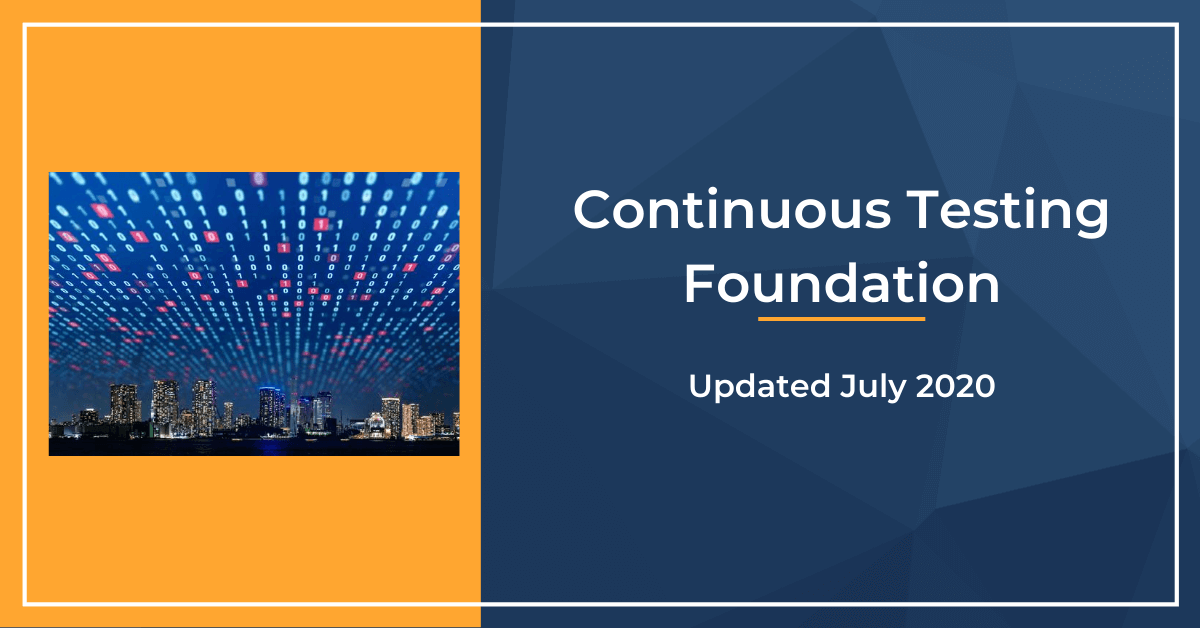 Continuous Testing Foundation

Updated July 2020